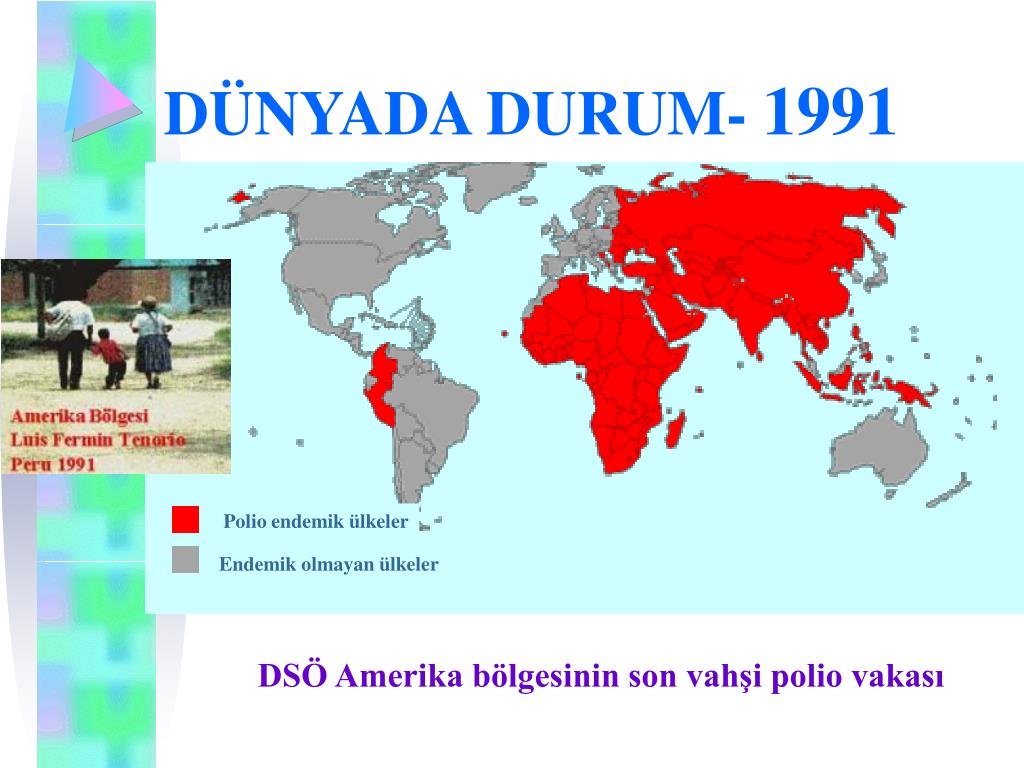 DÜNYADA DURUM- 1991

Amerika Bölgesi
Luis Fermin Tenorio
Peru 1991

Polio endemik ülkeler

Endemik olmayan ülkeler

DSÖ Amerika bölgesinin son vahşi polio vakası